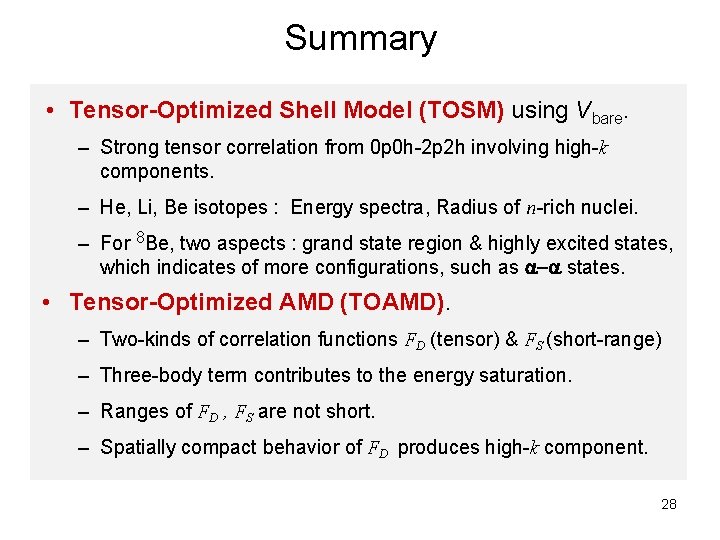 Summary

• Tensor-Optimized Shell Model (TOSM) using $V_{\text{bare}}$.

– Strong tensor correlation from 0p0h-2p2h involving high-$k$ components.

– He, Li, Be isotopes : Energy spectra, Radius of $n$-rich nuclei.

– For $^8$Be, two aspects : grand state region & highly excited states, which indicates of more configurations, such as $\alpha$–$\alpha$ states.

• Tensor-Optimized AMD (TOAMD).

– Two-kinds of correlation functions $F_D$ (tensor) & $F_S$ (short-range)

– Three-body term contributes to the energy saturation.

– Ranges of $F_D$ , $F_S$ are not short.

– Spatially compact behavior of $F_D$ produces high-$k$ component.

28